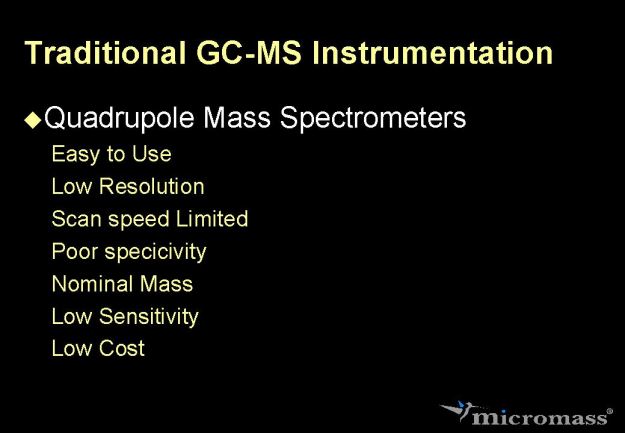 Traditional GC-MS Instrumentation

◆Quadrupole Mass Spectrometers

Easy to Use

Low Resolution

Scan speed Limited

Poor specicivity

Nominal Mass

Low Sensitivity

Low Cost

micromass®